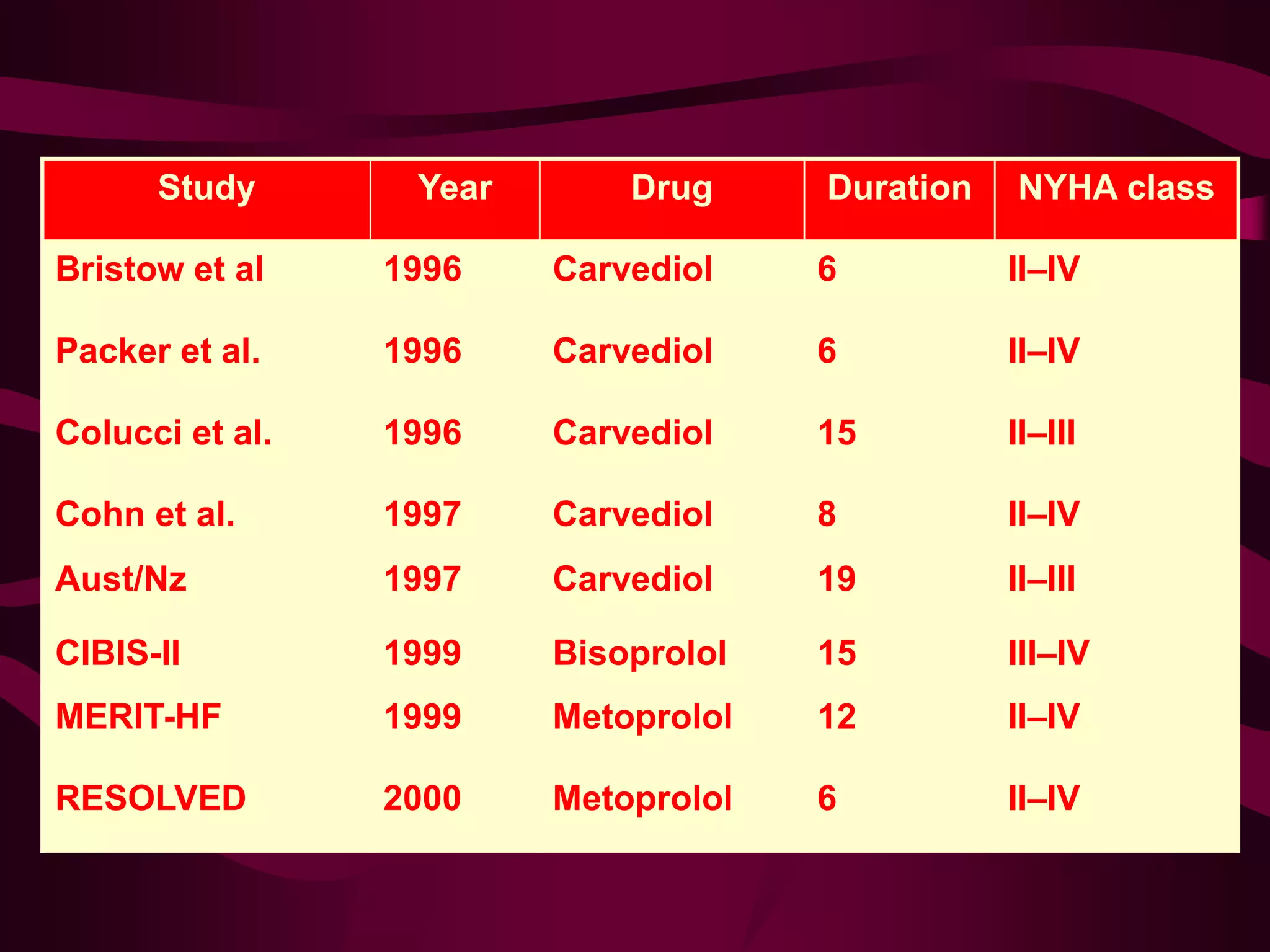 | Study | Year | Drug | Duration | NYHA class |
|---|---|---|---|---|
| Bristow et al | 1996 | Carvediol | 6 | II–IV |
| Packer et al. | 1996 | Carvediol | 6 | II–IV |
| Colucci et al. | 1996 | Carvediol | 15 | II–III |
| Cohn et al. | 1997 | Carvediol | 8 | II–IV |
| Aust/Nz | 1997 | Carvediol | 19 | II–III |
| CIBIS-II | 1999 | Bisoprolol | 15 | III–IV |
| MERIT-HF | 1999 | Metoprolol | 12 | II–IV |
| RESOLVED | 2000 | Metoprolol | 6 | II–IV |